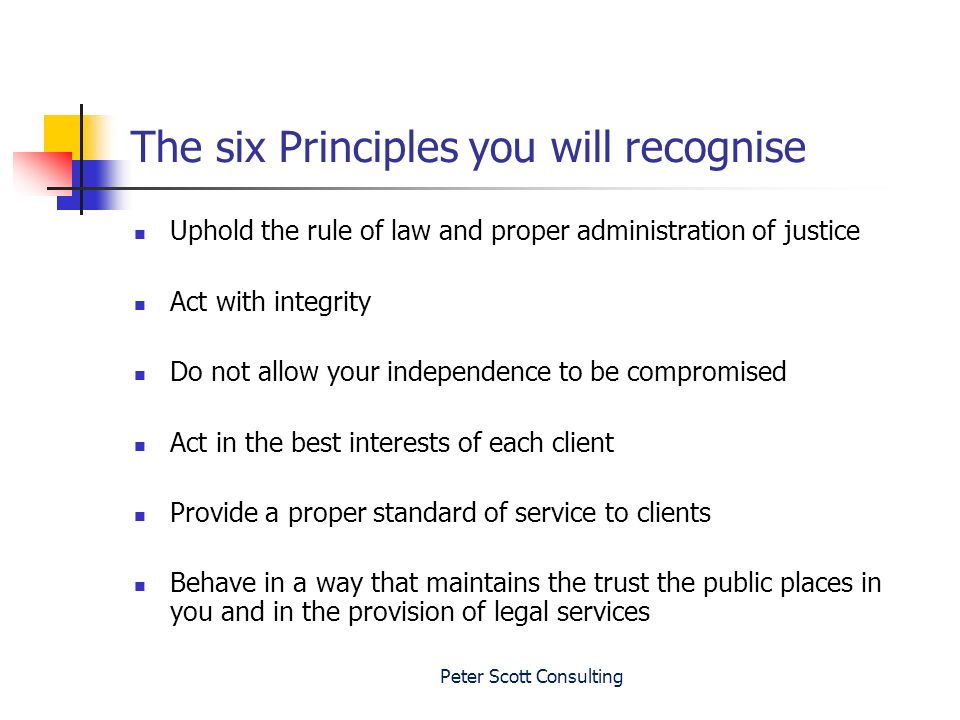 The six Principles you will recognise

- Uphold the rule of law and proper administration of justice
- Act with integrity
- Do not allow your independence to be compromised
- Act in the best interests of each client
- Provide a proper standard of service to clients
- Behave in a way that maintains the trust the public places in you and in the provision of legal services

Peter Scott Consulting